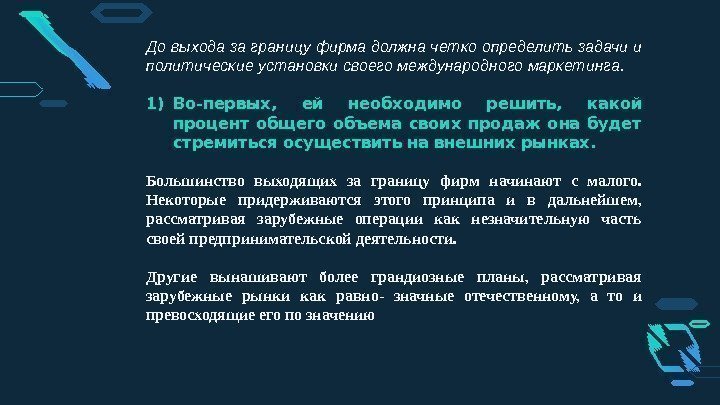 До выхода за границу фирма должна четко определить задачи и политические установки своего международного маркетинга.

1) Во-первых, ей необходимо решить, какой процент общего объема своих продаж она будет стремиться осуществить на внешних рынках.

Большинство выходящих за границу фирм начинают с малого. Некоторые придерживаются этого принципа и в дальнейшем, рассматривая зарубежные операции как незначительную часть своей предпринимательской деятельности.

Другие вынашивают более грандиозные планы, рассматривая зарубежные рынки как равно- значные отечественному, а то и превосходящие его по значению